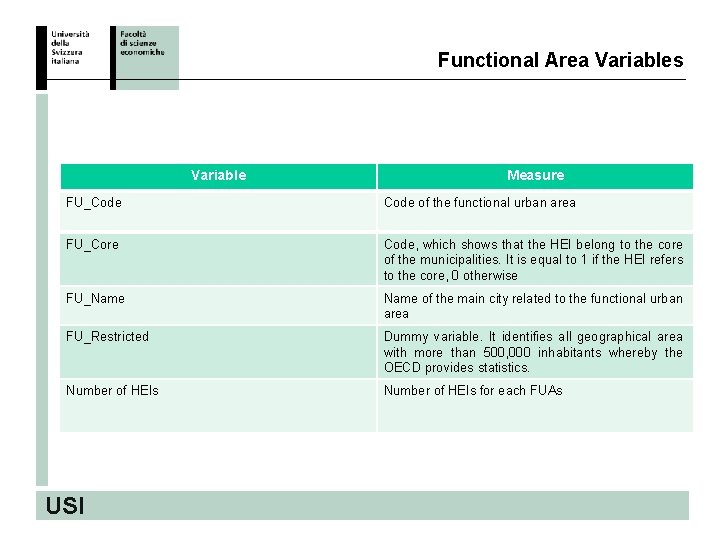 Università della Svizzera italiana

Facoltà di scienze economiche

Functional Area Variables

| Variable | Measure |
|---|---|
| FU_Code | Code of the functional urban area |
| FU_Core | Code, which shows that the HEI belong to the core of the municipalities. It is equal to 1 if the HEI refers to the core, 0 otherwise |
| FU_Name | Name of the main city related to the functional urban area |
| FU_Restricted | Dummy variable. It identifies all geographical area with more than 500,000 inhabitants whereby the OECD provides statistics. |
| Number of HEIs | Number of HEIs for each FUAs |

USI